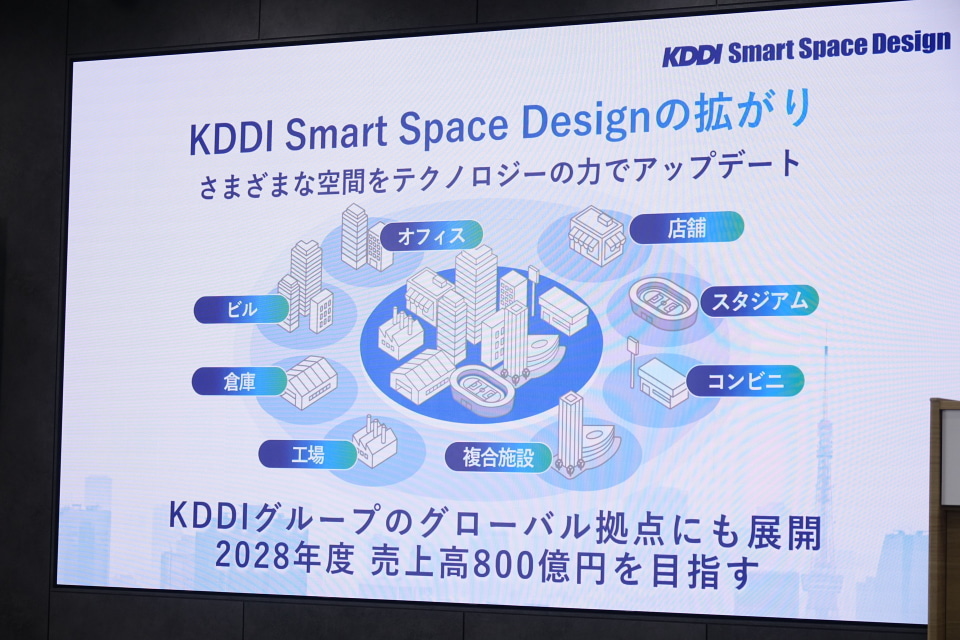 KDDI Smart Space Design

KDDI Smart Space Designの拡がり
さまざまな空間をテクノロジーの力でアップデート

オフィス
店舗
ビル
スタジアム
倉庫
コンビニ
工場
複合施設

KDDIグループのグローバル拠点にも展開
2028年度 売上高800億円を目指す